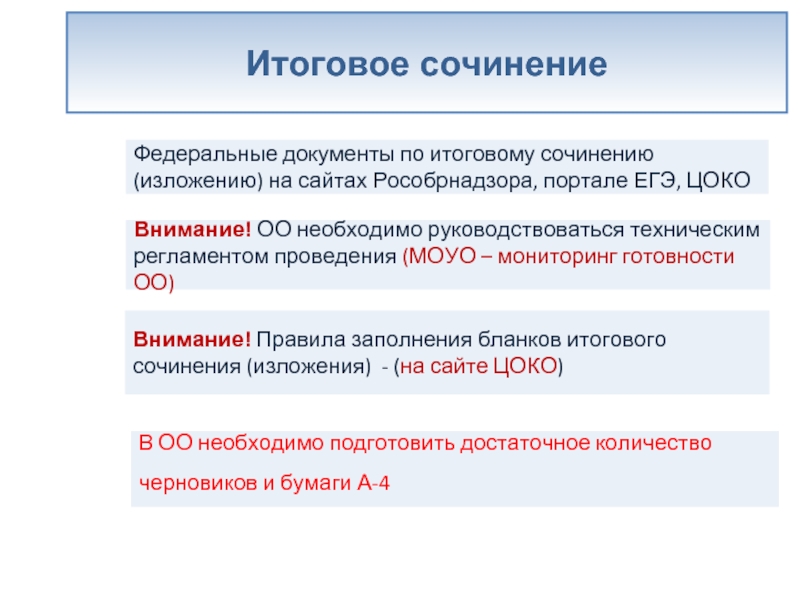 Итоговое сочинение

Федеральные документы по итоговому сочинению (изложению) на сайтах Рособрнадзора, портале ЕГЭ, ЦОКО

Внимание! ОО необходимо руководствоваться техническим регламентом проведения (МОУО – мониторинг готовности ОО)

Внимание! Правила заполнения бланков итогового сочинения (изложения) - (на сайте ЦОКО)

В ОО необходимо подготовить достаточное количество черновиков и бумаги А-4